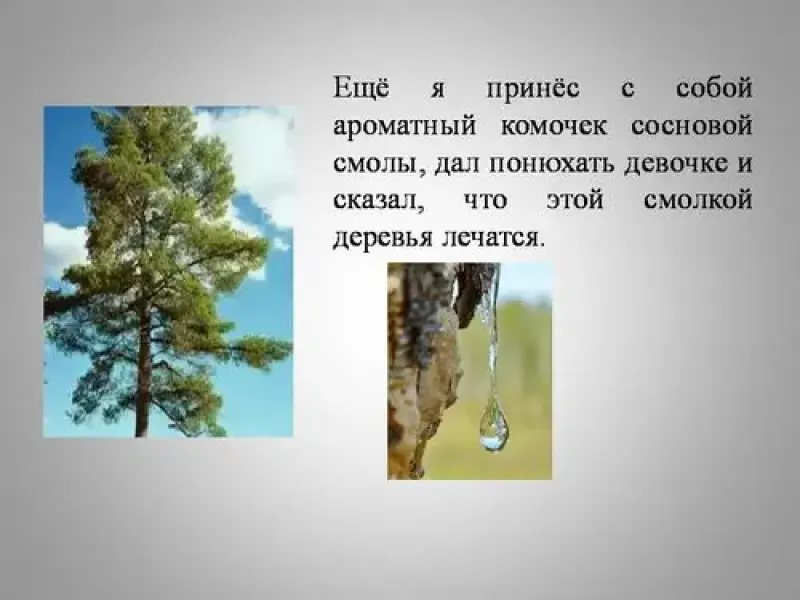 Ещё я принёс с собой ароматный комочек сосновой смолы, дал понюхать девочке и сказал, что этой смолкой деревья лечатся.